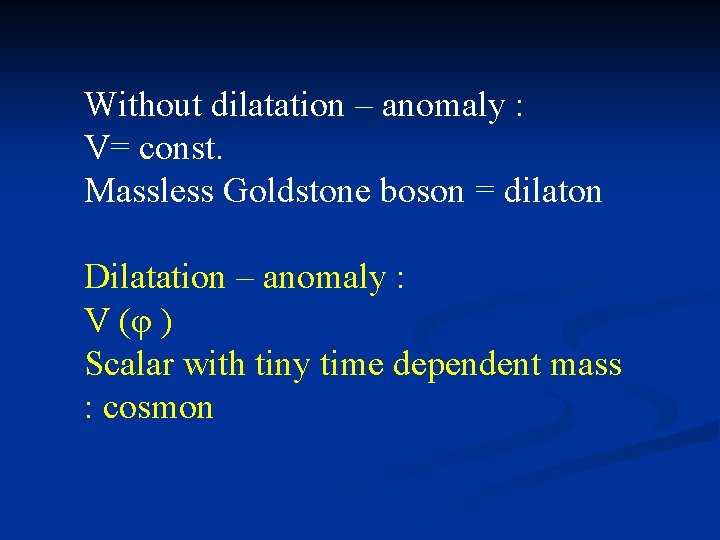 Without dilatation – anomaly :
V= const.
Massless Goldstone boson = dilaton

Dilatation – anomaly :
V (φ )
Scalar with tiny time dependent mass : cosmon